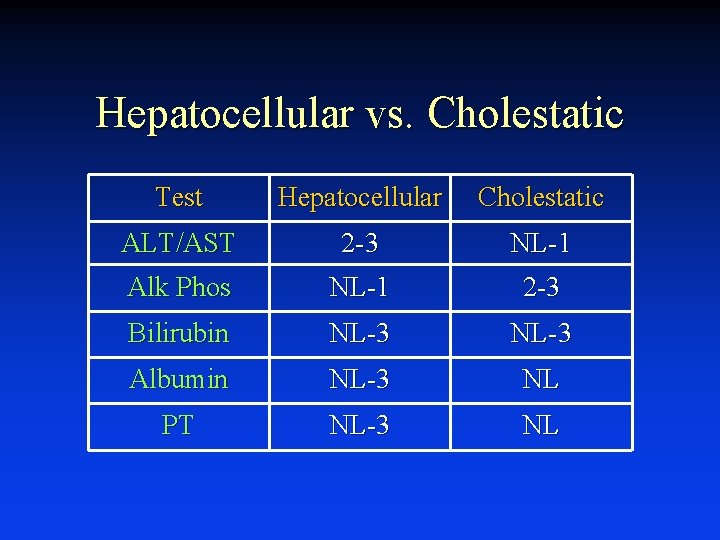 Hepatocellular vs. Cholestatic

| Test | Hepatocellular | Cholestatic |
|---|---|---|
| ALT/AST | 2-3 | NL-1 |
| Alk Phos | NL-1 | 2-3 |
| Bilirubin | NL-3 | NL-3 |
| Albumin | NL-3 | NL |
| PT | NL-3 | NL |